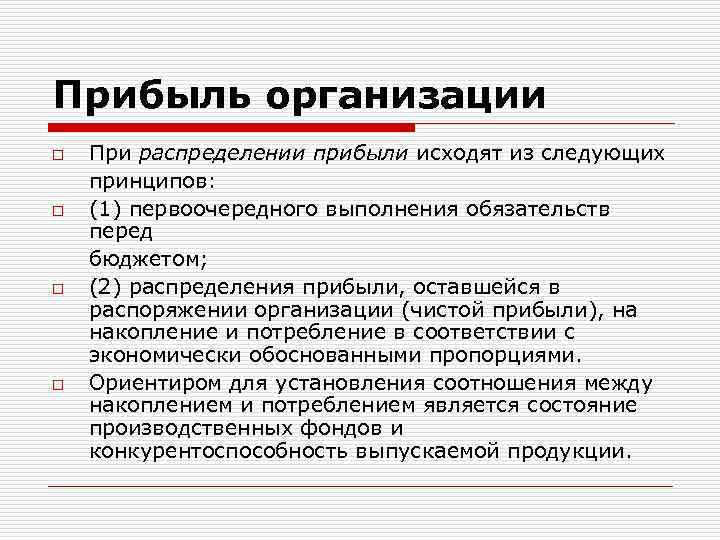 Прибыль организации

При распределении прибыли исходят из следующих принципов:

(1) первоочередного выполнения обязательств перед

бюджетом;

(2) распределения прибыли, оставшейся в распоряжении организации (чистой прибыли), на накопление и потребление в соответствии с экономически обоснованными пропорциями.

Ориентиром для установления соотношения между накоплением и потреблением является состояние производственных фондов и конкурентоспособность выпускаемой продукции.